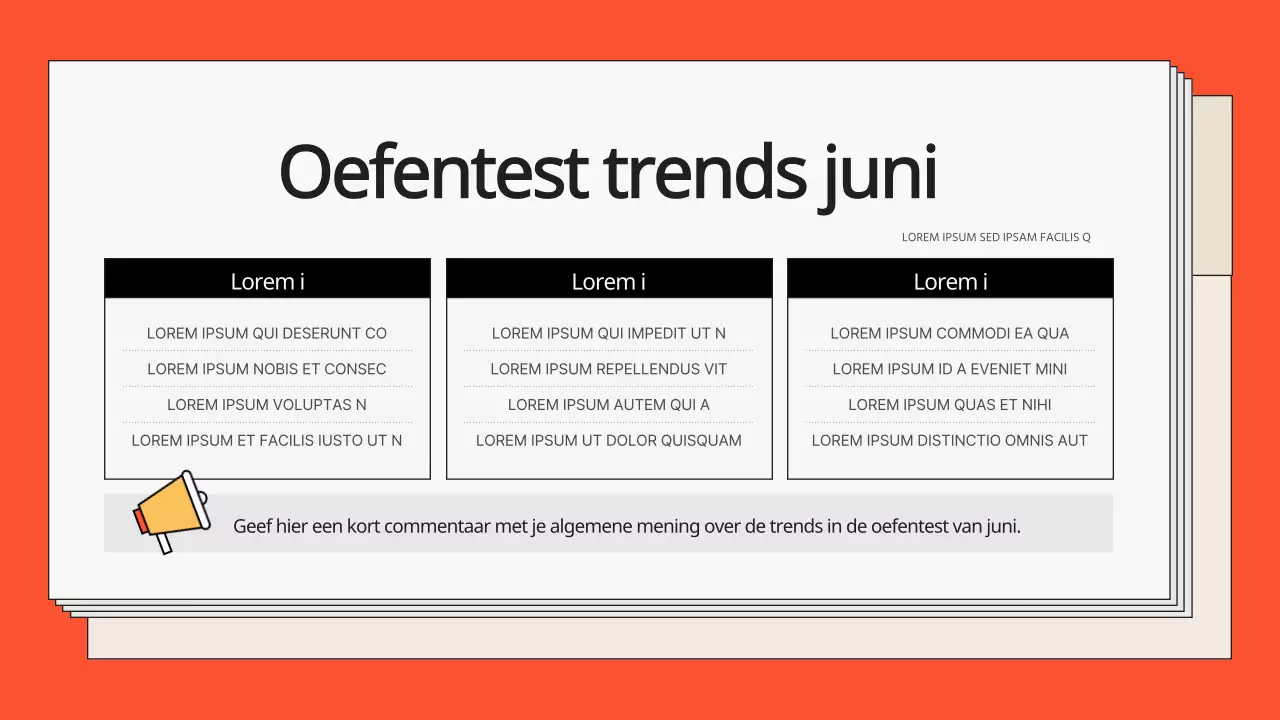 Oefentest trends juni

LOREM IPSUM SED IPSAM FACILIS Q

Lorem i

LOREM IPSUM QUI DESERUNT CO

LOREM IPSUM NOBIS ET CONSEC

LOREM IPSUM VOLUPTAS N

LOREM IPSUM ET FACILIS IUSTO UT N

Lorem i

LOREM IPSUM QUI IMPEDIT UT N

LOREM IPSUM REPELLENDUS VIT

LOREM IPSUM AUTEM QUI A

LOREM IPSUM UT DOLOR QUISQUAM

Lorem i

LOREM IPSUM COMMODI EA QUA

LOREM IPSUM ID A EVENIET MINI

LOREM IPSUM QUAS ET NIHI

LOREM IPSUM DISTINCTIO OMNIS AUT

Geef hier een kort commentaar met je algemene mening over de trends in de oefentest van juni.